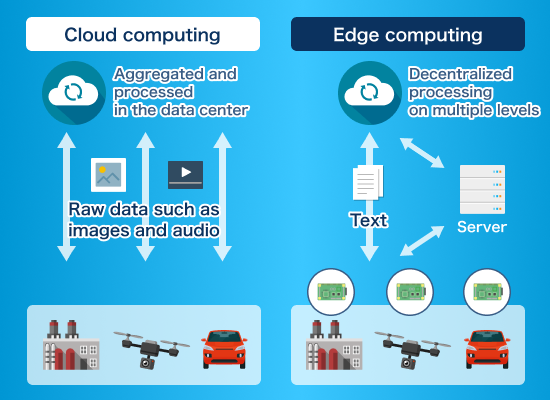 Cloud computing

Aggregated and processed in the data center

Raw data such as images and audio

Edge computing

Decentralized processing on multiple levels

Text

Server